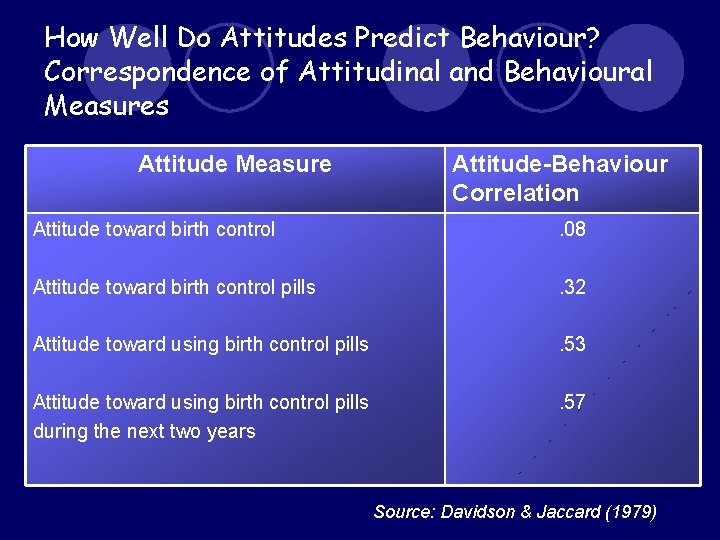 How Well Do Attitudes Predict Behaviour? Correspondence of Attitudinal and Behavioural Measures

| Attitude Measure | Attitude-Behaviour Correlation |
|---|---|
| Attitude toward birth control | .08 |
| Attitude toward birth control pills | .32 |
| Attitude toward using birth control pills | .53 |
| Attitude toward using birth control pills during the next two years | .57 |

Source: Davidson & Jaccard (1979)